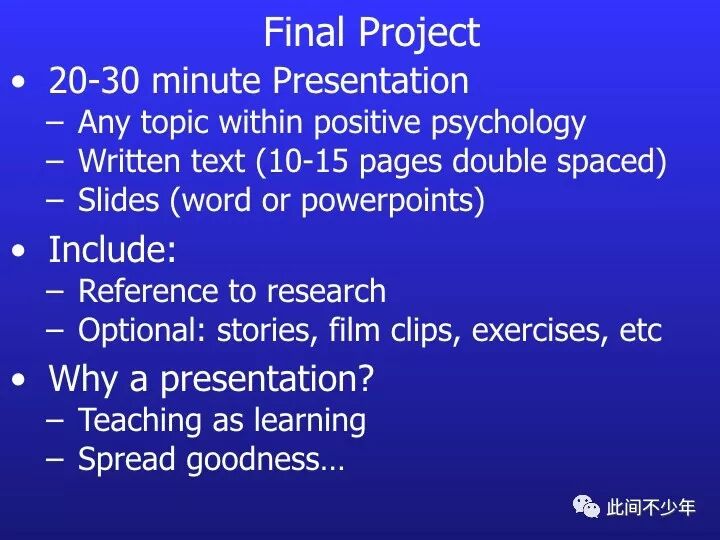 Final Project

• 20-30 minute Presentation
– Any topic within positive psychology
– Written text (10-15 pages double spaced)
– Slides (word or powerpoints)

• Include:
– Reference to research
– Optional: stories, film clips, exercises, etc

• Why a presentation?
– Teaching as learning
– Spread goodness…

此间不少年